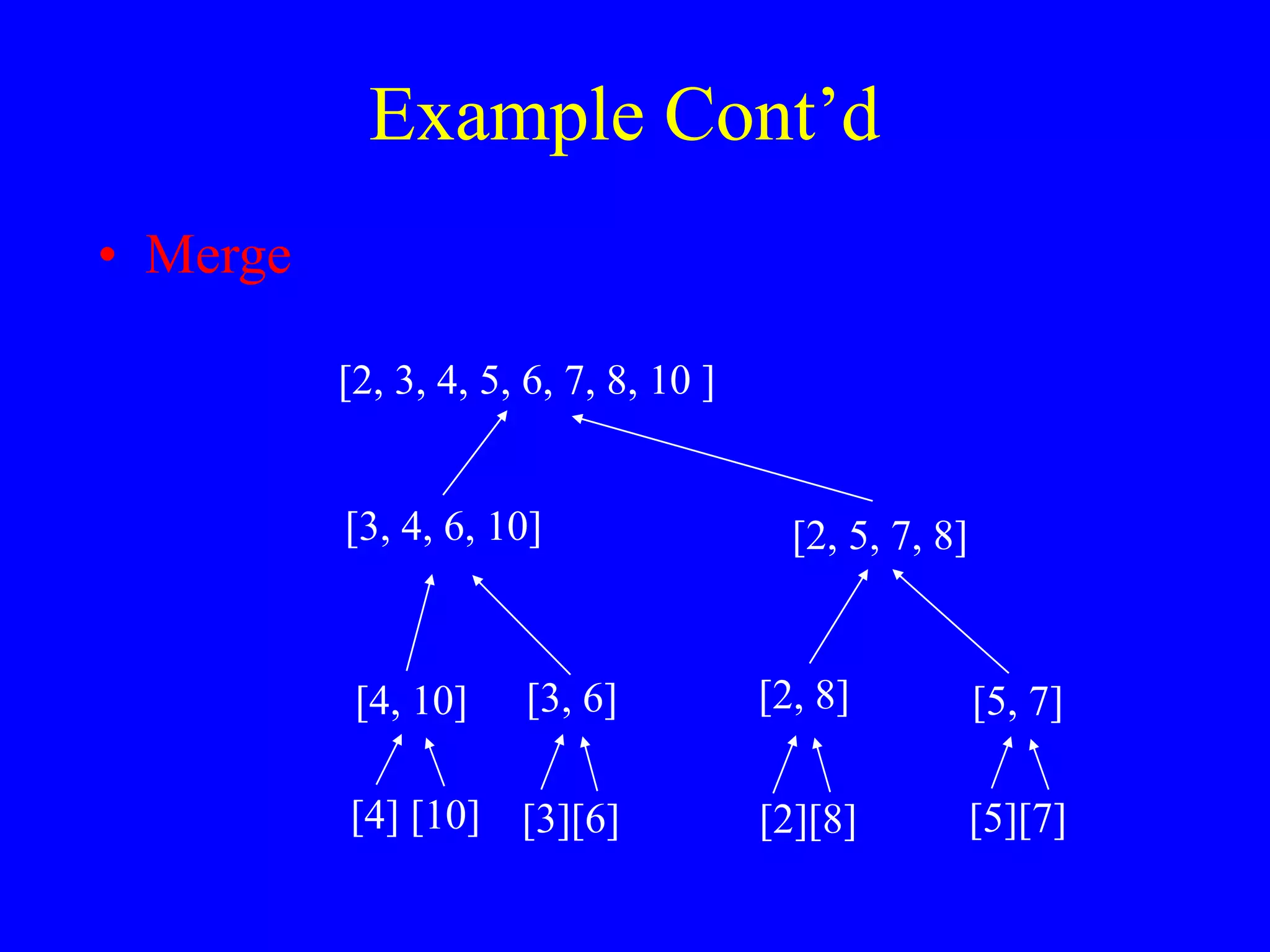 Example Cont’d

• Merge

[2, 3, 4, 5, 6, 7, 8, 10 ]

[3, 4, 6, 10]

[2, 5, 7, 8]

[4, 10] [3, 6] [2, 8] [5, 7]

[4] [10] [3][6] [2][8] [5][7]